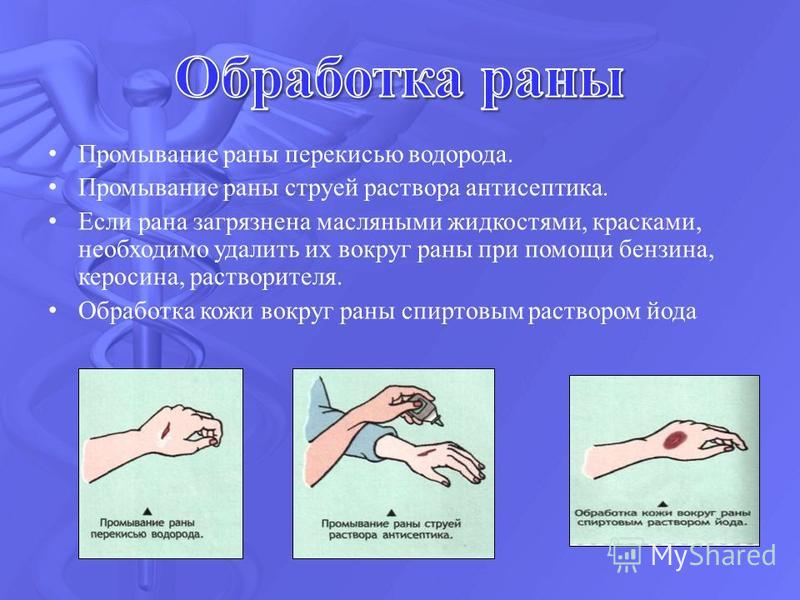 Обработка раны

• Промывание раны перекисью водорода.
• Промывание раны струей раствора антисептика.
• Если рана загрязнена масляными жидкостями, красками, необходимо удалить их вокруг раны при помощи бензина, керосина, растворителя.
• Обработка кожи вокруг раны спиртовым раствором йода

Промывание раны перекисью водорода.

Промывание раны струей раствора антисептика.

Обработка кожи вокруг раны спиртовым раствором йода.

MyShared